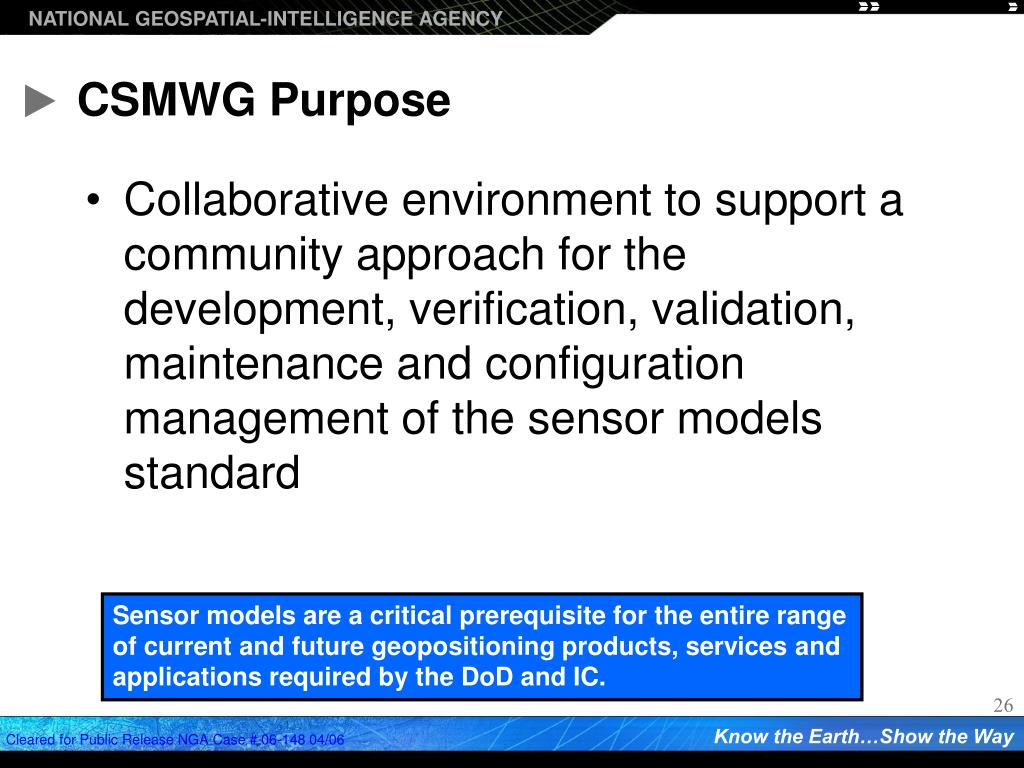 NATIONAL GEOSPATIAL-INTELLIGENCE AGENCY

CSMWG Purpose

• Collaborative environment to support a community approach for the development, verification, validation, maintenance and configuration management of the sensor models standard

Sensor models are a critical prerequisite for the entire range of current and future geopositioning products, services and applications required by the DoD and IC.

26

Cleared for Public Release NGA Case # 06-148 04/06

Know the Earth…Show the Way